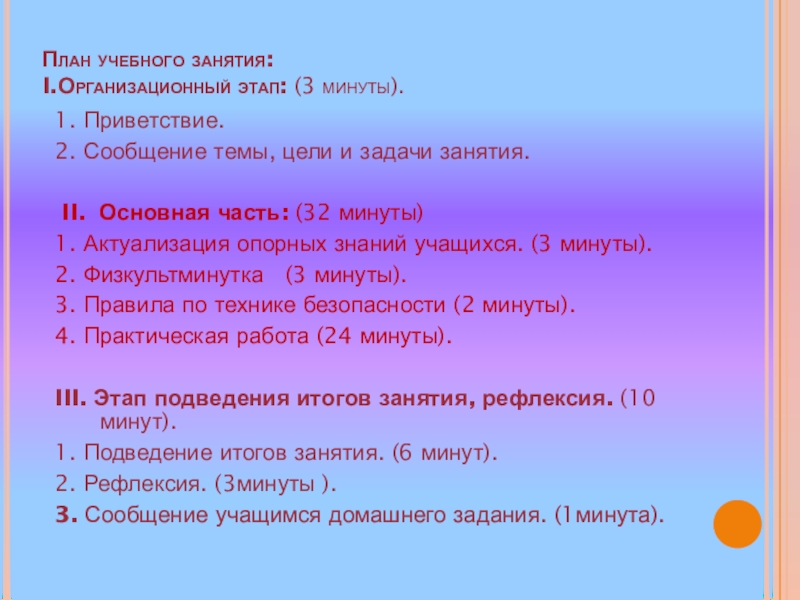 План учебного занятия:
I.Организационный этап: (3 минуты).

1. Приветствие.
2. Сообщение темы, цели и задачи занятия.

II. Основная часть: (32 минуты)
1. Актуализация опорных знаний учащихся. (3 минуты).
2. Физкультминутка (3 минуты).
3. Правила по технике безопасности (2 минуты).
4. Практическая работа (24 минуты).

III. Этап подведения итогов занятия, рефлексия. (10 минут).
1. Подведение итогов занятия. (6 минут).
2. Рефлексия. (3минуты ).
3. Сообщение учащимся домашнего задания. (1минута).